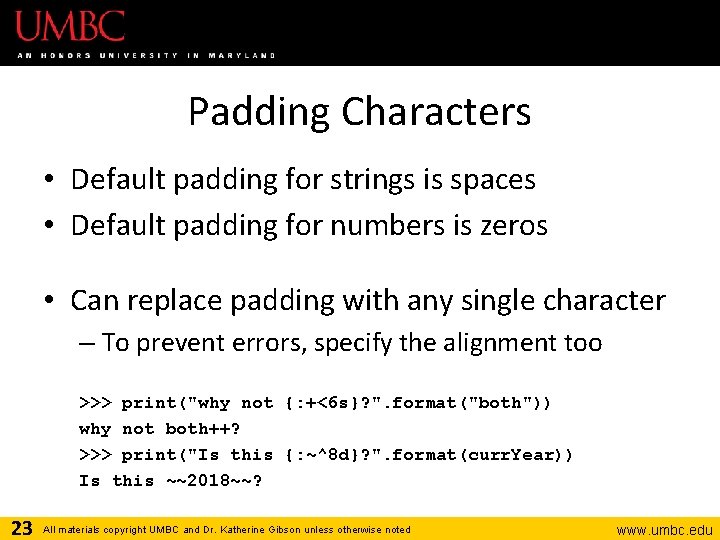 UMBC
AN HONORS UNIVERSITY IN MARYLAND

Padding Characters

• Default padding for strings is spaces
• Default padding for numbers is zeros

• Can replace padding with any single character
– To prevent errors, specify the alignment too

>>> print("why not {:+<6s}?".format("both"))
why not both++?
>>> print("Is this {:~^8d}?".format(currYear))
Is this ~~2018~~?

23 All materials copyright UMBC and Dr. Katherine Gibson unless otherwise noted www.umbc.edu